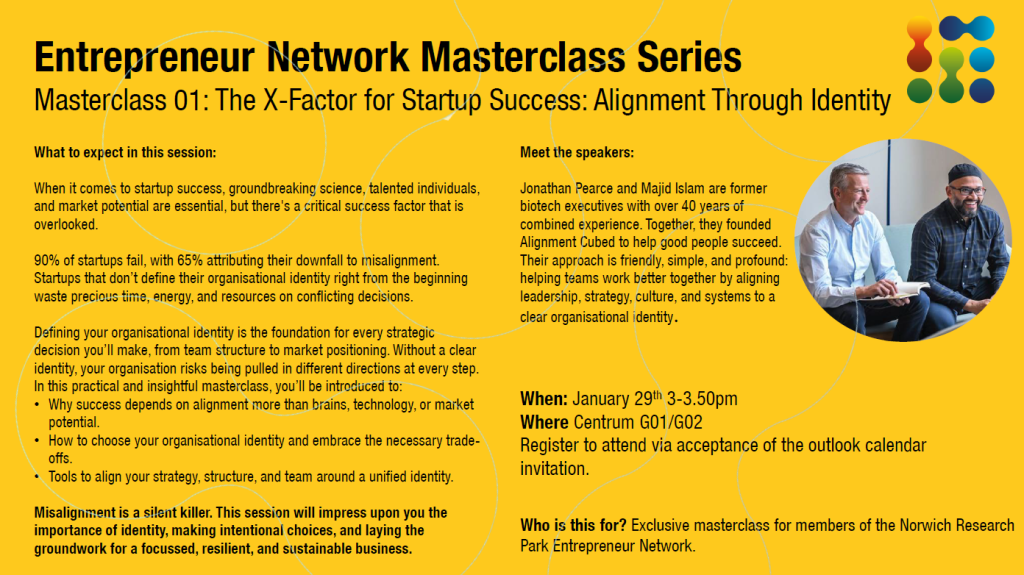 Entrepreneur Network Masterclass Series
Masterclass 01: The X-Factor for Startup Success: Alignment Through Identity

What to expect in this session:

When it comes to startup success, groundbreaking science, talented individuals, and market potential are essential, but there's a critical success factor that is overlooked.

90% of startups fail, with 65% attributing their downfall to misalignment. Startups that don't define their organisational identity right from the beginning waste precious time, energy, and resources on conflicting decisions.

Defining your organisational identity is the foundation for every strategic decision you'll make, from team structure to market positioning. Without a clear identity, your organisation risks being pulled in different directions at every step. In this practical and insightful masterclass, you'll be introduced to:
• Why success depends on alignment more than brains, technology, or market potential.
• How to choose your organisational identity and embrace the necessary trade-offs.
• Tools to align your strategy, structure, and team around a unified identity.

Misalignment is a silent killer. This session will impress upon you the importance of identity, making intentional choices, and laying the groundwork for a focussed, resilient, and sustainable business.

Meet the speakers:

Jonathan Pearce and Majid Islam are former biotech executives with over 40 years of combined experience. Together, they founded Alignment Cubed to help good people succeed. Their approach is friendly, simple, and profound: helping teams work better together by aligning leadership, strategy, culture, and systems to a clear organisational identity.

When: January 29$^{th}$ 3-3.50pm
Where Centrum G01/G02
Register to attend via acceptance of the outlook calendar invitation.

Who is this for? Exclusive masterclass for members of the Norwich Research Park Entrepreneur Network.